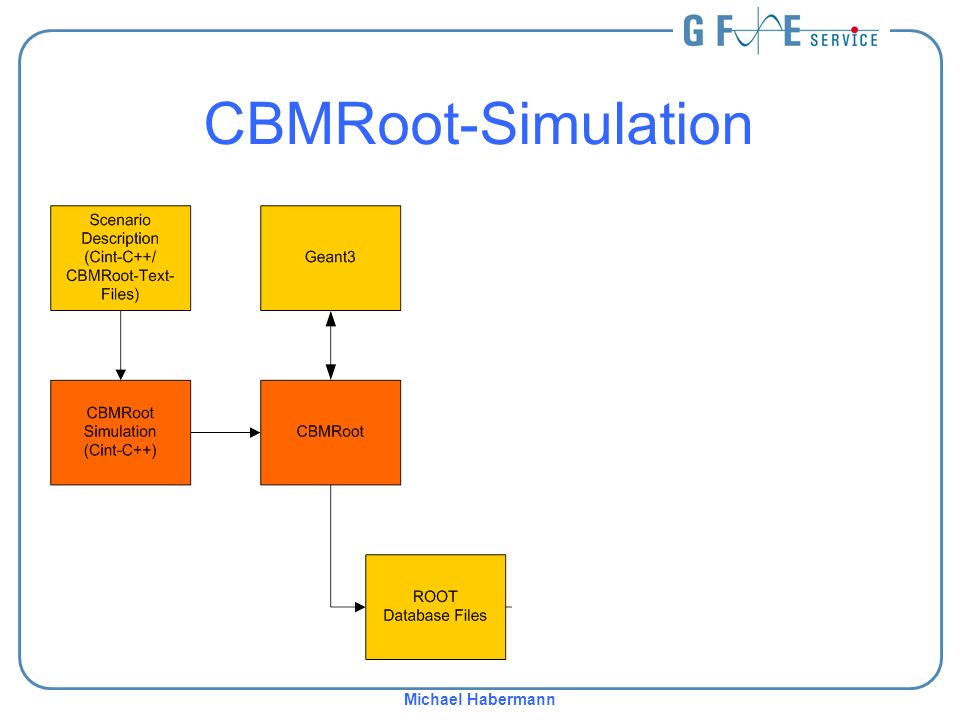 G F E SERVICE

CBMRoot-Simulation

Scenario Description (Cint-C++/ CBMRoot-Text-Files)

Geant3

CBMRoot Simulation (Cint-C++)

CBMRoot

ROOT Database Files

Michael Habermann